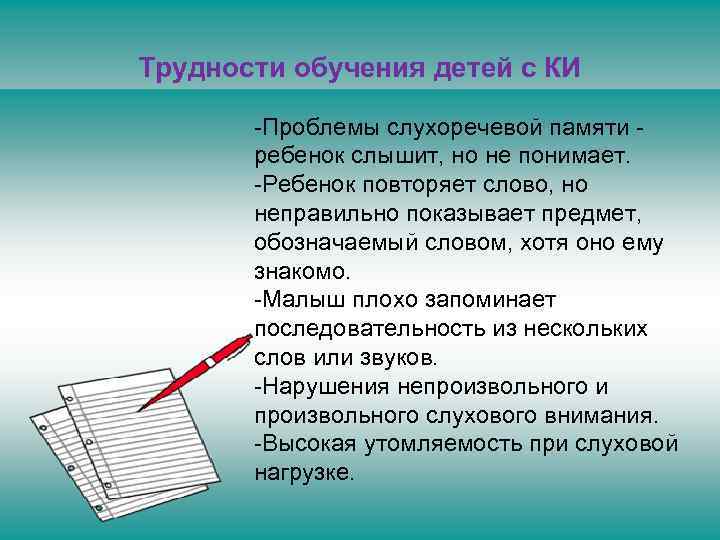 Трудности обучения детей с КИ

-Проблемы слухоречевой памяти - ребенок слышит, но не понимает.
-Ребенок повторяет слово, но неправильно показывает предмет, обозначаемый словом, хотя оно ему знакомо.
-Малыш плохо запоминает последовательность из нескольких слов или звуков.
-Нарушения непроизвольного и произвольного слухового внимания.
-Высокая утомляемость при слуховой нагрузке.